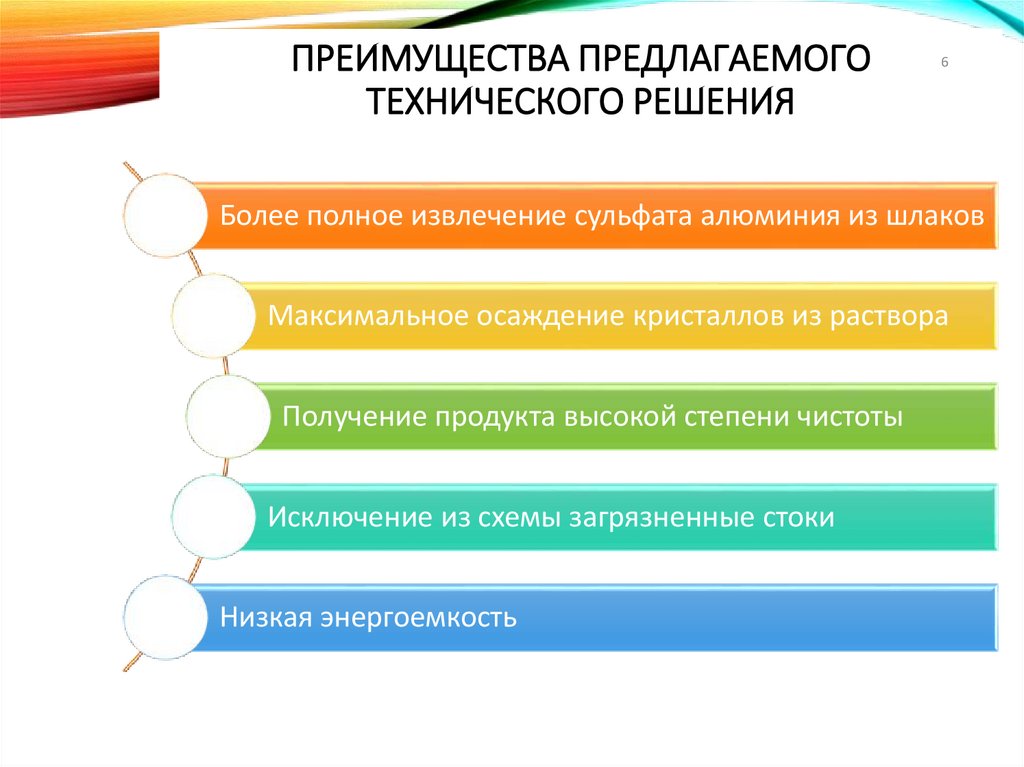 ПРЕИМУЩЕСТВА ПРЕДЛАГАЕМОГО ТЕХНИЧЕСКОГО РЕШЕНИЯ

6

Более полное извлечение сульфата алюминия из шлаков

Максимальное осаждение кристаллов из раствора

Получение продукта высокой степени чистоты

Исключение из схемы загрязненные стоки

Низкая энергоемкость